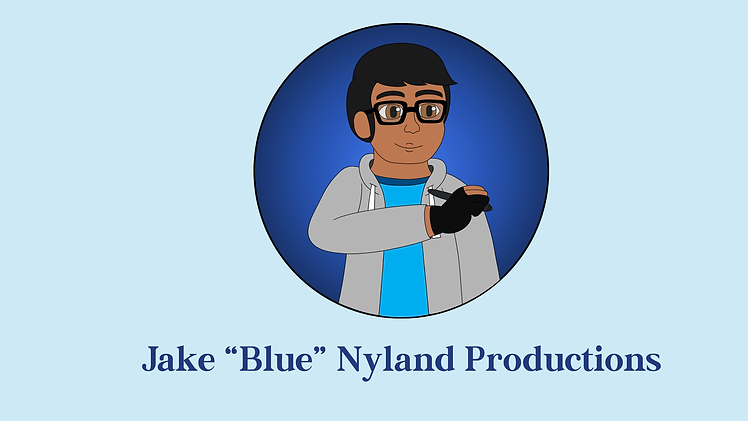 Jake “Blue” Nyland Productions